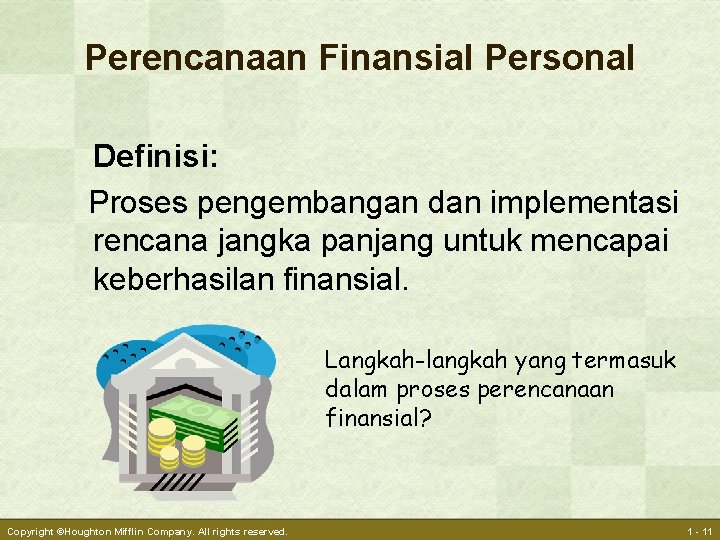 Perencanaan Finansial Personal

Definisi:

Proses pengembangan dan implementasi rencana jangka panjang untuk mencapai keberhasilan finansial.

Langkah-langkah yang termasuk dalam proses perencanaan finansial?

Copyright ©Houghton Mifflin Company. All rights reserved.

1 - 11